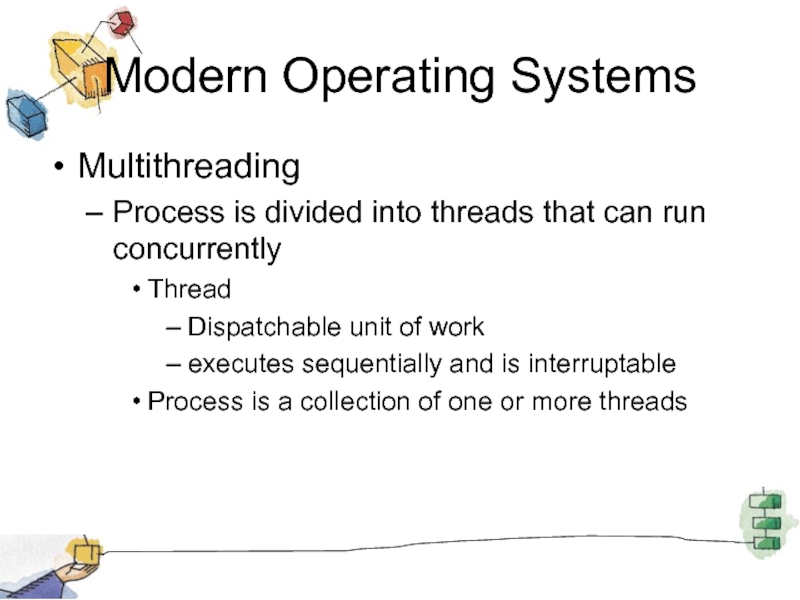 Modern Operating Systems

• Multithreading

– Process is divided into threads that can run concurrently

• Thread

– Dispatchable unit of work

– executes sequentially and is interruptable

• Process is a collection of one or more threads